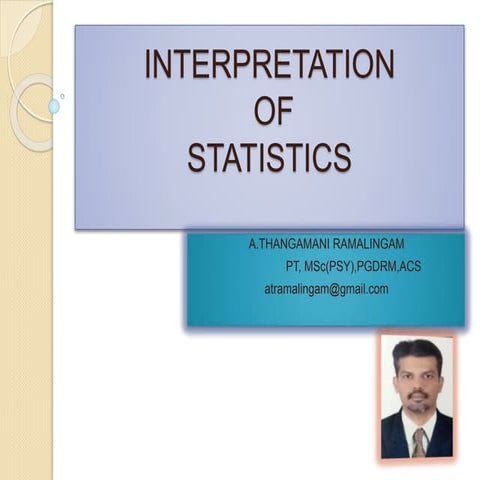 INTERPRETATION
OF
STATISTICS

A.THANGAMANI RAMALINGAM
PT, MSc(PSY),PGDRM,ACS
atramalingam@gmail.com